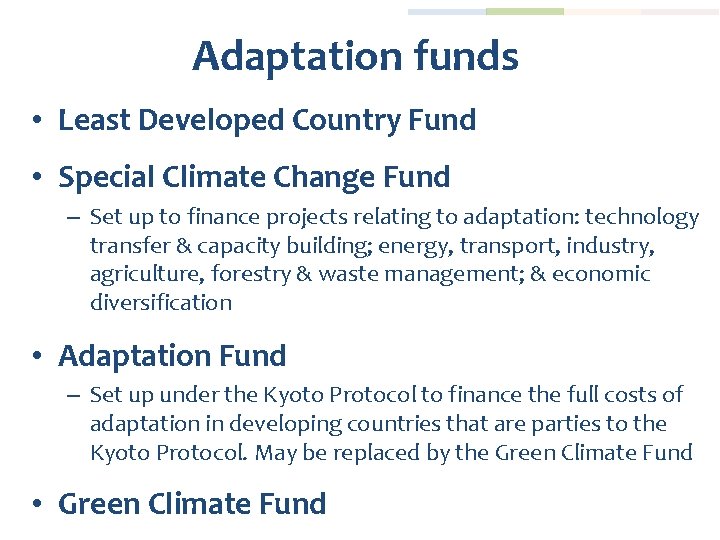 Adaptation funds

• Least Developed Country Fund

• Special Climate Change Fund

– Set up to finance projects relating to adaptation: technology transfer & capacity building; energy, transport, industry, agriculture, forestry & waste management; & economic diversification

• Adaptation Fund

– Set up under the Kyoto Protocol to finance the full costs of adaptation in developing countries that are parties to the Kyoto Protocol. May be replaced by the Green Climate Fund

• Green Climate Fund